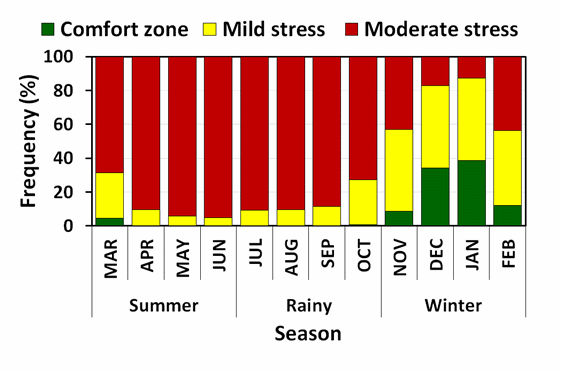 Comfort zone Mild stress Moderate stress

Frequency (%)

100
80
60
40
20
0

MAR APR MAY JUN JUL AUG SEP OCT NOV DEC JAN FEB

Summer Rainy Winter

Season